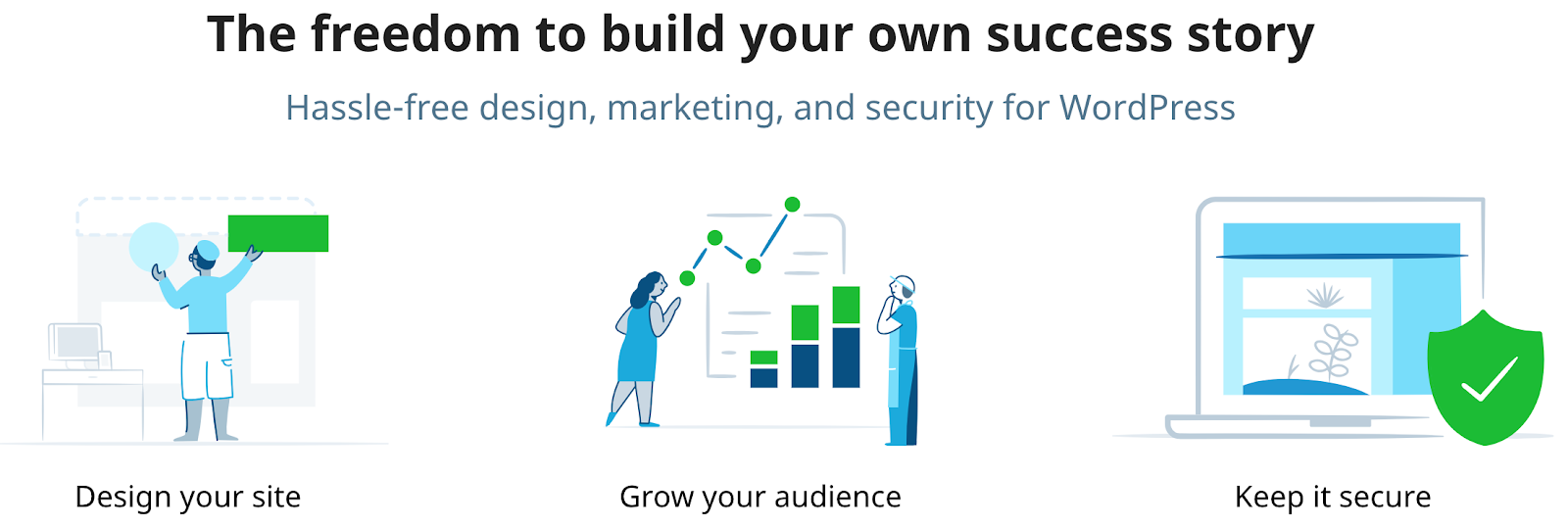 The freedom to build your own success story

Hassle-free design, marketing, and security for WordPress

Design your site

Grow your audience

Keep it secure